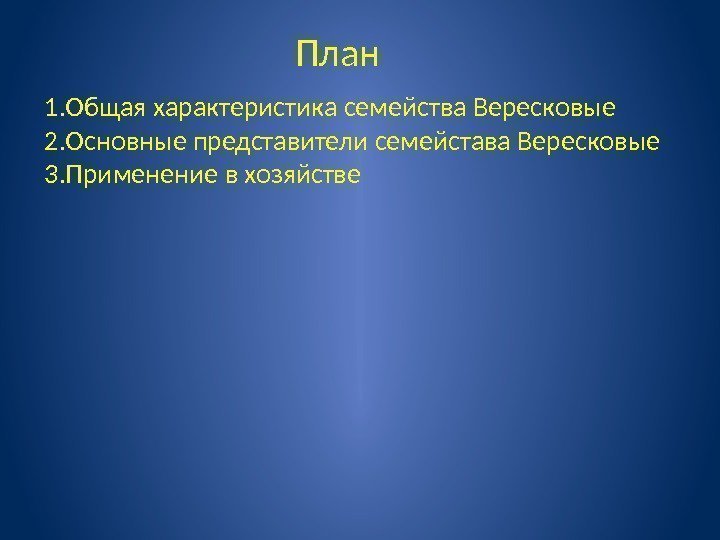 План

1.Общая характеристика семейства Вересковые
2.Основные представители семейстава Вересковые
3.Применение в хозяйстве